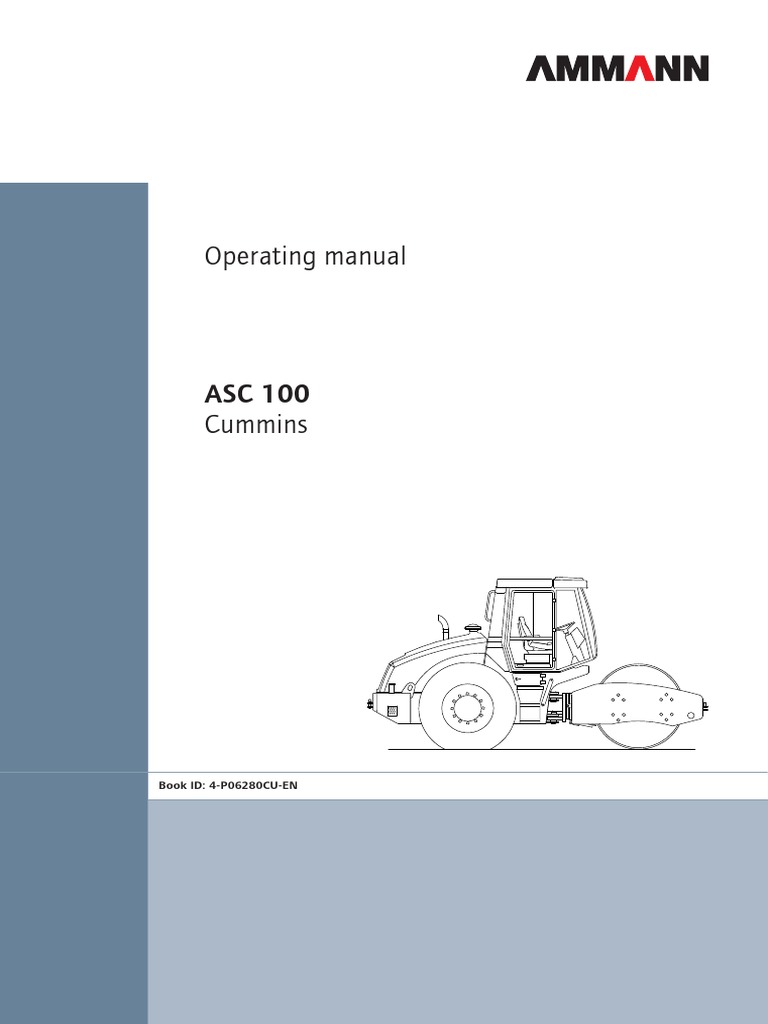 AMMANN

Operating manual

ASC 100
Cummins

Book ID: 4-P06280CU-EN